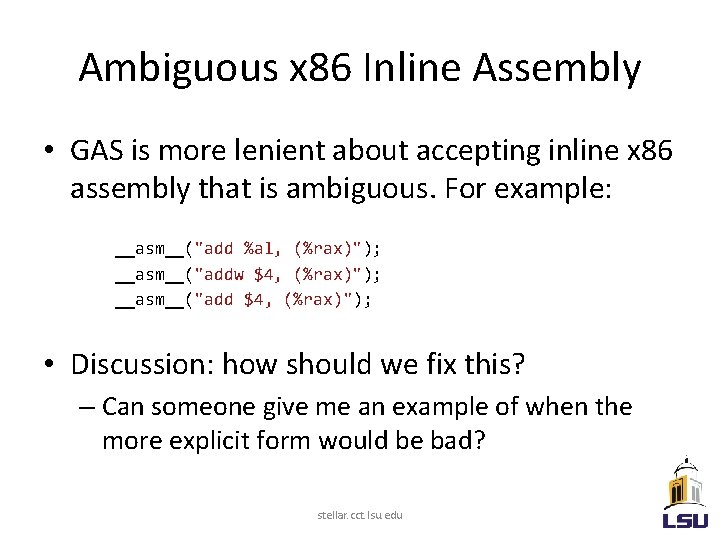 Ambiguous x86 Inline Assembly

• GAS is more lenient about accepting inline x86 assembly that is ambiguous. For example:

__asm__("add %al, (%rax)");
__asm__("addw $4, (%rax)");
__asm__("add $4, (%rax)");

• Discussion: how should we fix this?
– Can someone give me an example of when the more explicit form would be bad?

stellar.cct.lsu.edu

LSU